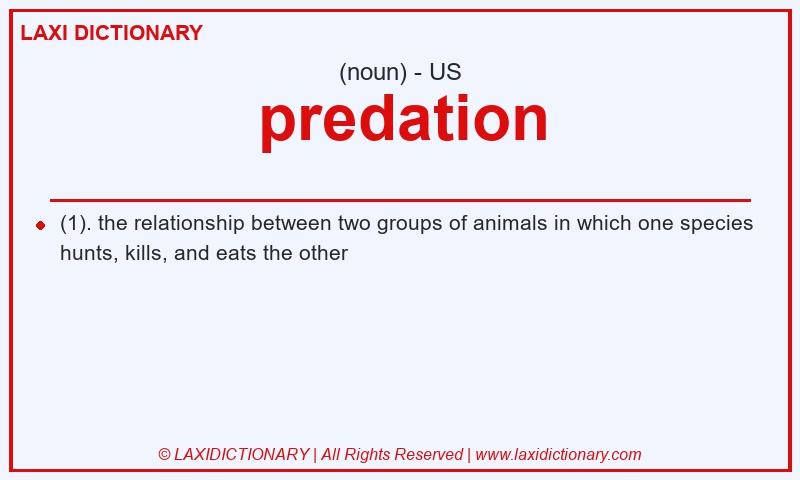 LAXI DICTIONARY

(noun) - US

predation

(1). the relationship between two groups of animals in which one species hunts, kills, and eats the other

© LAXIDICTIONARY | All Rights Reserved | www.laxidictionary.com